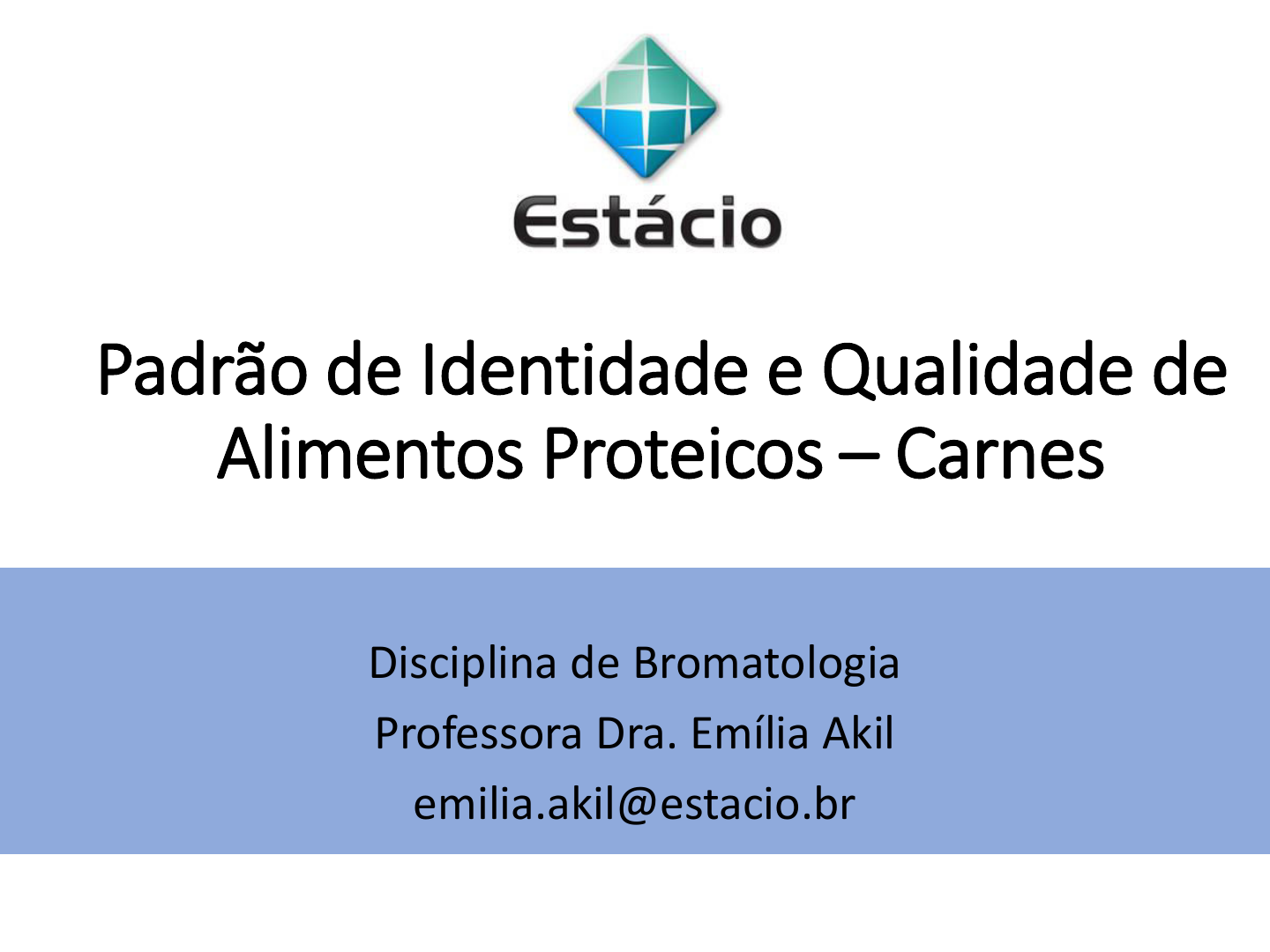 Estácio

Padrão de Identidade e Qualidade de Alimentos Proteicos – Carnes

Disciplina de Bromatologia
Professora Dra. Emília Akil
emilia.akil@estacio.br